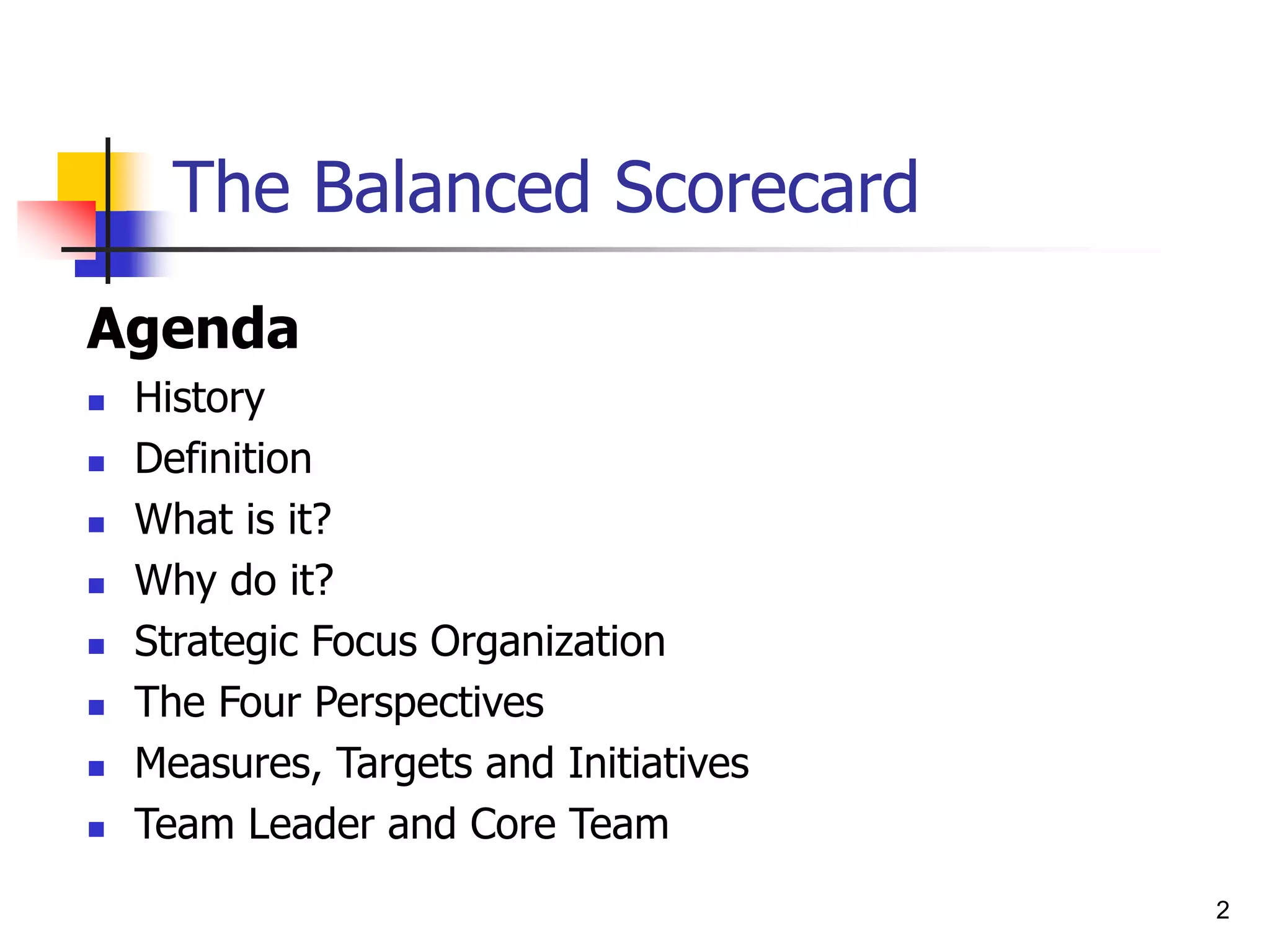 The Balanced Scorecard

Agenda

- History
- Definition
- What is it?
- Why do it?
- Strategic Focus Organization
- The Four Perspectives
- Measures, Targets and Initiatives
- Team Leader and Core Team

2